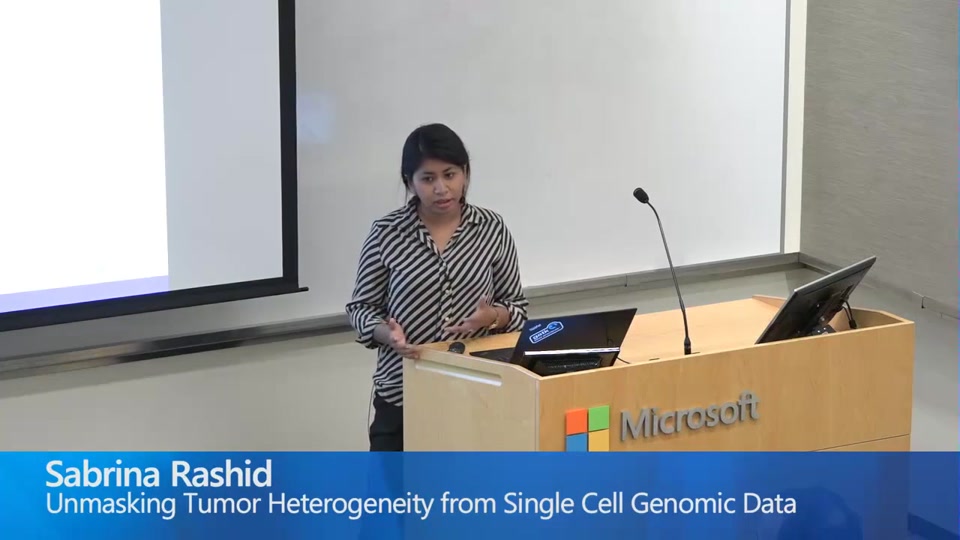 Microsoft

Sabrina Rashid
Unmasking Tumor Heterogeneity from Single Cell Genomic Data